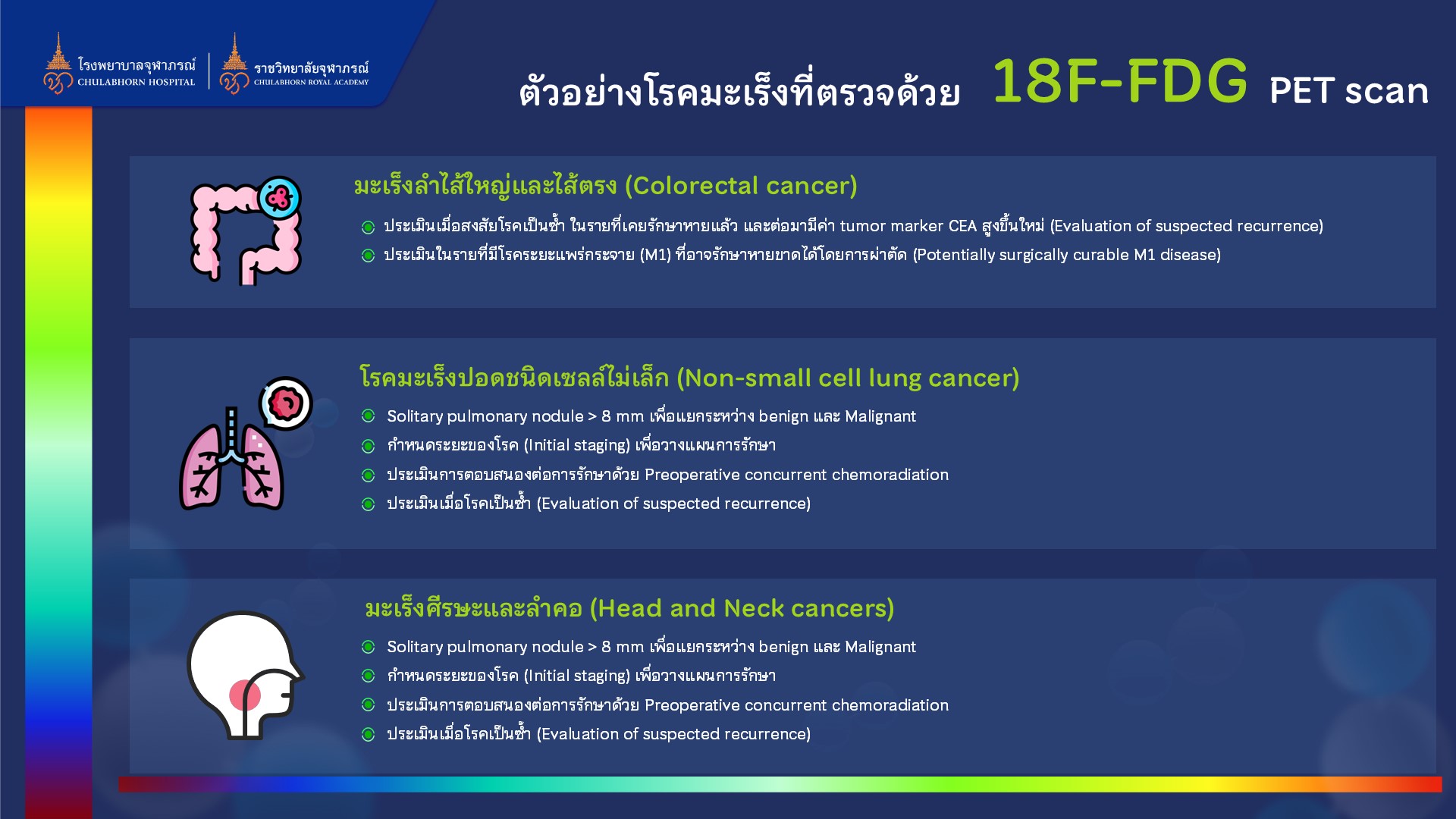 โรงพยาบาลจุฬาภรณ์ CHULABHORN HOSPITAL

ราชวิทยาลัยจุฬาภรณ์ CHULABHORN ROYAL ACADEMY

ตัวอย่างโรคมะเร็งที่ตรวจด้วย 18F-FDG PET scan

มะเร็งลำไส้ใหญ่และไส้ตรง (Colorectal cancer)

ประเมินเมื่อสงสัยโรคเป็นซ้ำ ในรายที่เคยรักษาหายแล้ว และต่อมามีค่า tumor marker CEA สูงขึ้นใหม่ (Evaluation of suspected recurrence)

ประเมินในรายที่มีโรคระยะแพร่กระจาย (M1) ที่อาจรักษาหายขาดได้โดยการผ่าตัด (Potentially surgically curable M1 disease)

โรคมะเร็งปอดชนิดเซลล์ไม่เล็ก (Non-small cell lung cancer)

Solitary pulmonary nodule > 8 mm เพื่อแยกระหว่าง benign และ Malignant

กำหนดระยะของโรค (Initial staging) เพื่อวางแผนการรักษา

ประเมินการตอบสนองต่อการรักษาด้วย Preoperative concurrent chemoradiation

ประเมินเมื่อโรคเป็นซ้ำ (Evaluation of suspected recurrence)

มะเร็งศีรษะและลำคอ (Head and Neck cancers)

Solitary pulmonary nodule > 8 mm เพื่อแยกระหว่าง benign และ Malignant

กำหนดระยะของโรค (Initial staging) เพื่อวางแผนการรักษา

ประเมินการตอบสนองต่อการรักษาด้วย Preoperative concurrent chemoradiation

ประเมินเมื่อโรคเป็นซ้ำ (Evaluation of suspected recurrence)